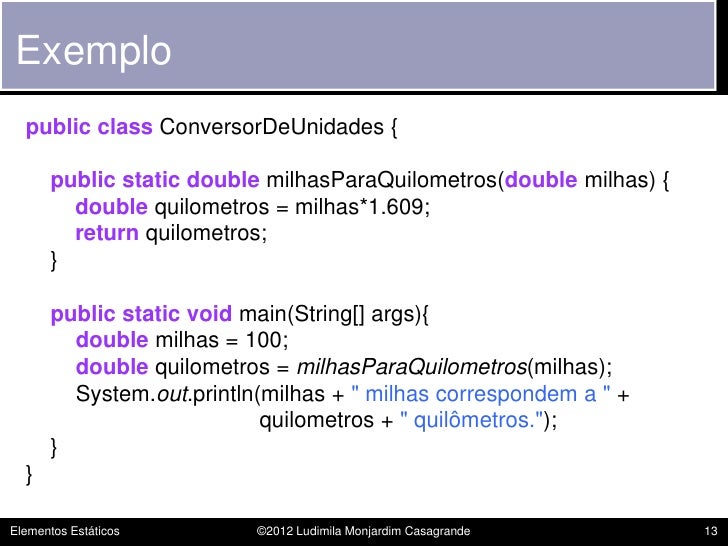 Exemplo

public class ConversorDeUnidades {

public static double milhasParaQuilometros(double milhas) {
double quilometros = milhas*1.609;
return quilometros;
}

public static void main(String[] args){
double milhas = 100;
double quilometros = milhasParaQuilometros(milhas);
System.out.println(milhas + " milhas correspondem a " +
quilometros + " quilômetros.");
}
}

Elementos Estáticos ©2012 Ludimila Monjardim Casagrande 13